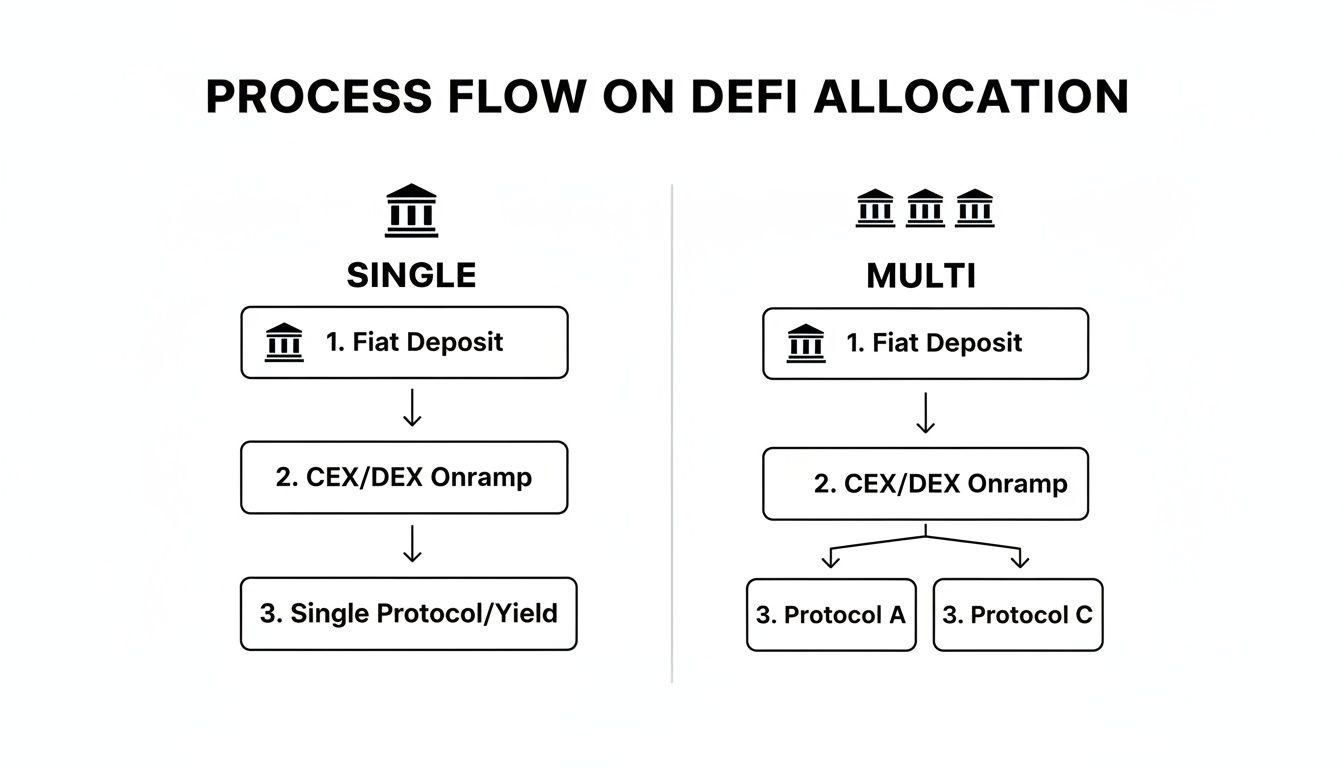 PROCESS FLOW ON DEFI ALLOCATION

SINGLE

1. Fiat Deposit

2. CEX/DEX Onramp

3. Single Protocol/Yield

MULTI

1. Fiat Deposit

2. CEX/DEX Onramp

3. Protocol A

3. Protocol C